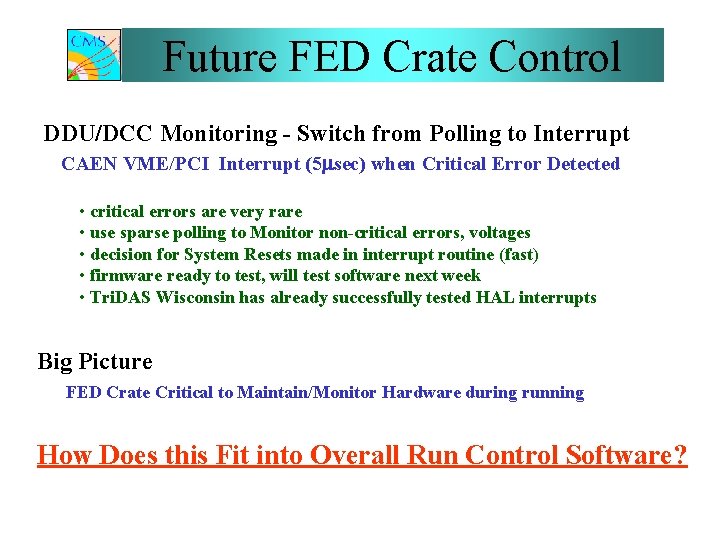 CMS

Future FED Crate Control

DDU/DCC Monitoring - Switch from Polling to Interrupt

CAEN VME/PCI Interrupt (5μsec) when Critical Error Detected

• critical errors are very rare
• use sparse polling to Monitor non-critical errors, voltages
• decision for System Resets made in interrupt routine (fast)
• firmware ready to test, will test software next week
• TriDAS Wisconsin has already successfully tested HAL interrupts

Big Picture

FED Crate Critical to Maintain/Monitor Hardware during running

How Does this Fit into Overall Run Control Software?